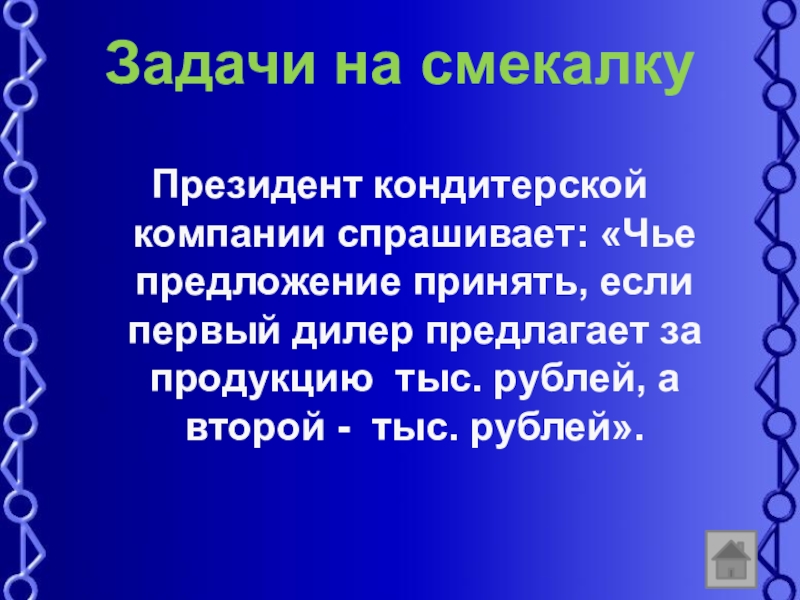 Задачи на смекалку

Президент кондитерской компании спрашивает: «Чье предложение принять, если первый дилер предлагает за продукцию  тыс. рублей, а второй -  тыс. рублей».